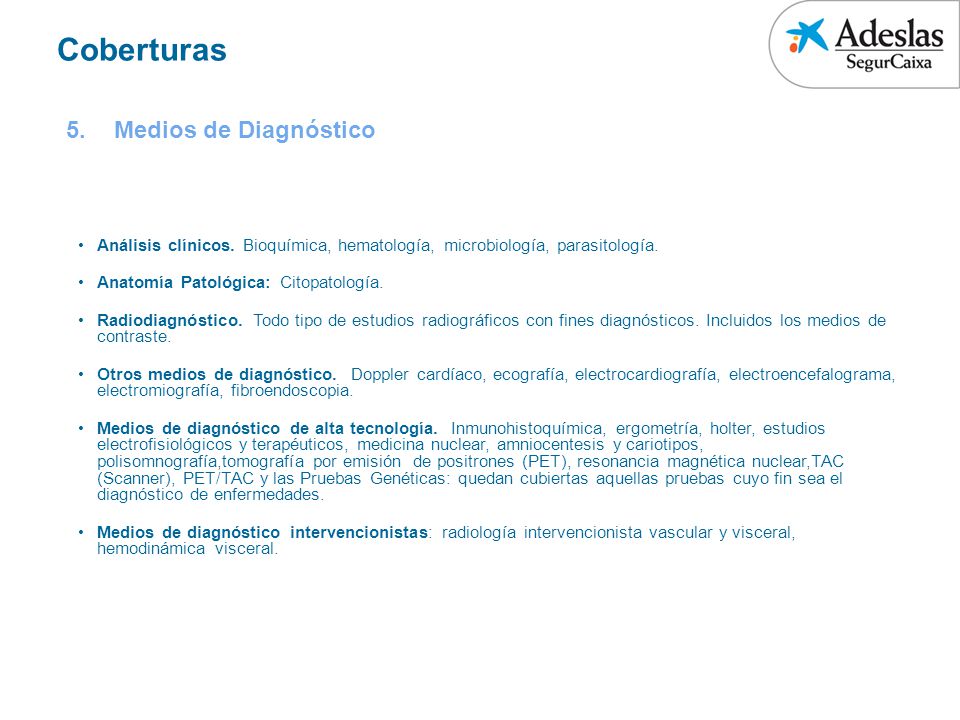 Coberturas

Adeslas
SegurCaixa

5. Medios de Diagnóstico

• Análisis clínicos. Bioquímica, hematología, microbiología, parasitología.

• Anatomía Patológica: Citopatología.

• Radiodiagnóstico. Todo tipo de estudios radiográficos con fines diagnósticos. Incluidos los medios de contraste.

• Otros medios de diagnóstico. Doppler cardíaco, ecografía, electrocardiografía, electroencefalograma, electromiografía, fibroendoscopia.

• Medios de diagnóstico de alta tecnología. Inmunohistoquímica, ergometría, holter, estudios electrofisiológicos y terapéuticos, medicina nuclear, amniocentesis y cariotipos, polisomnografía,tomografía por emisión de positrones (PET), resonancia magnética nuclear,TAC (Scanner), PET/TAC y las Pruebas Genéticas: quedan cubiertas aquellas pruebas cuyo fin sea el diagnóstico de enfermedades.

• Medios de diagnóstico intervencionistas: radiología intervencionista vascular y visceral, hemodinámica visceral.